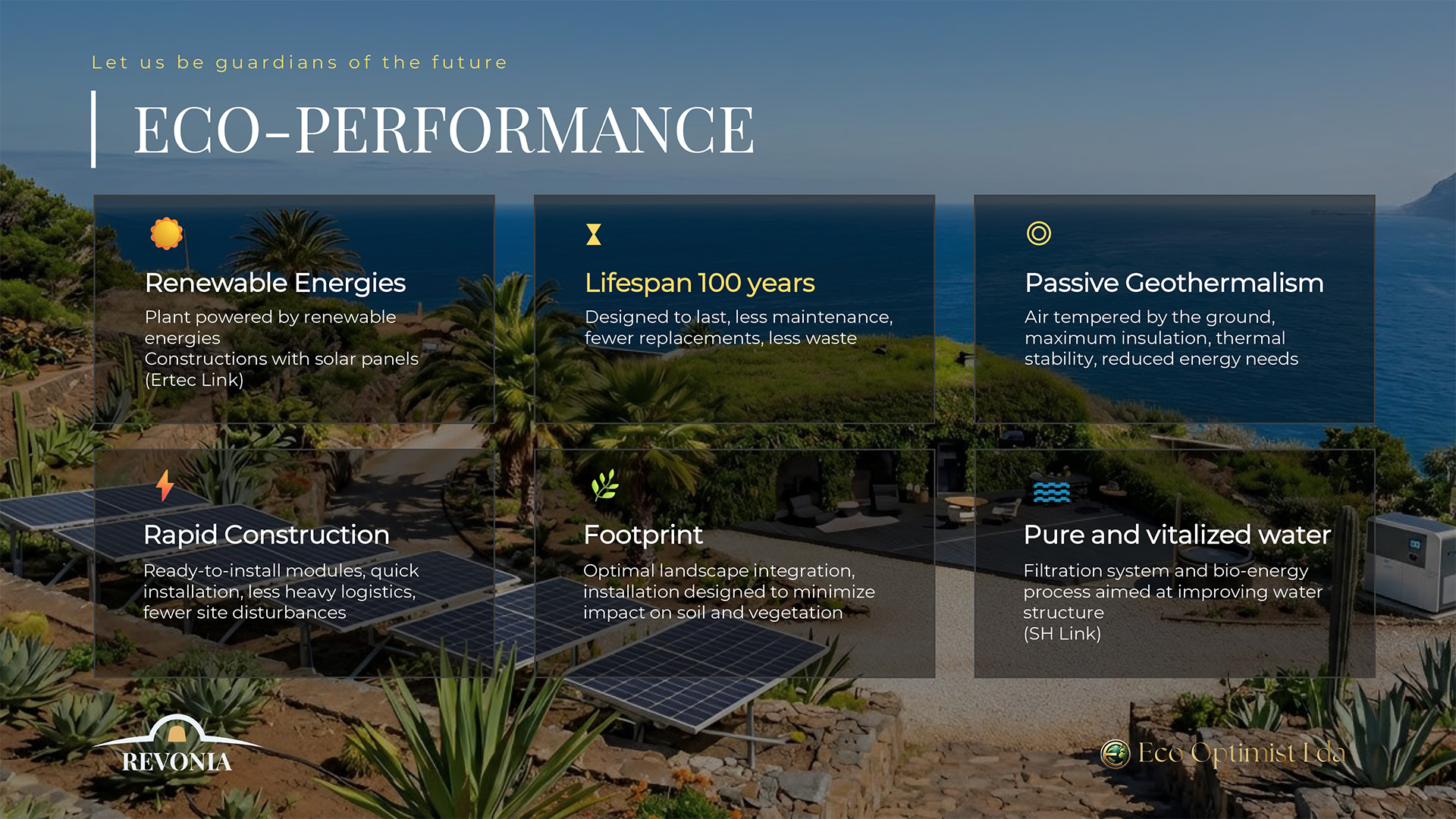 Let us be guardians of the future

ECO-PERFORMANCE

Renewable Energies

Plant powered by renewable energies
Constructions with solar panels
(Ertec Link)

Lifespan 100 years

Designed to last, less maintenance, fewer replacements, less waste

Passive Geothermalism

Air tempered by the ground, maximum insulation, thermal stability, reduced energy needs

Rapid Construction

Ready-to-install modules, quick installation, less heavy logistics, fewer site disturbances

Footprint

Optimal landscape integration, installation designed to minimize impact on soil and vegetation

Pure and vitalized water

Filtration system and bio-energy process aimed at improving water structure
(SH Link)

REVONIA

Eco Optimist Lda